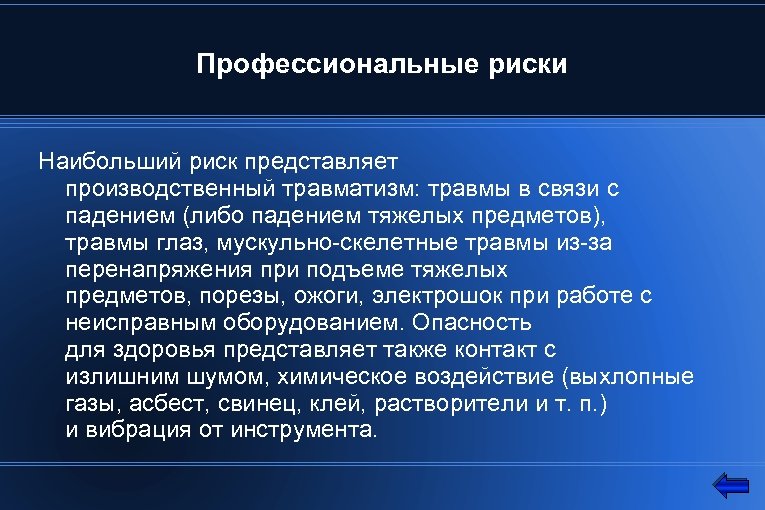 Профессиональные риски

Наибольший риск представляет производственный травматизм: травмы в связи с падением (либо падением тяжелых предметов), травмы глаз, мускульно-скелетные травмы из-за перенапряжения при подъеме тяжелых предметов, порезы, ожоги, электрошок при работе с неисправным оборудованием. Опасность для здоровья представляет также контакт с излишним шумом, химическое воздействие (выхлопные газы, асбест, свинец, клей, растворители и т. п.) и вибрация от инструмента.